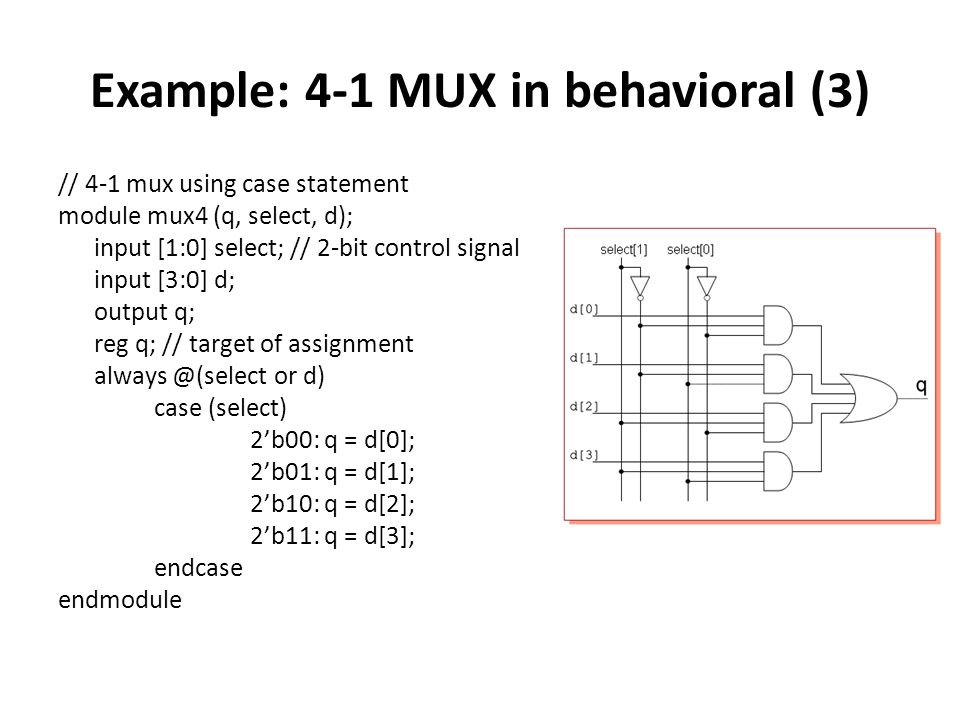 Example: 4-1 MUX in behavioral (3)

// 4-1 mux using case statement
module mux4 (q, select, d);
input [1:0] select; // 2-bit control signal
input [3:0] d;
output q;
reg q; // target of assignment
always @(select or d)
case (select)
2’b00: q = d[0];
2’b01: q = d[1];
2’b10: q = d[2];
2’b11: q = d[3];
endcase
endmodule

select[1] select[0]
d[0]
d[1]
d[2]
d[3]
q